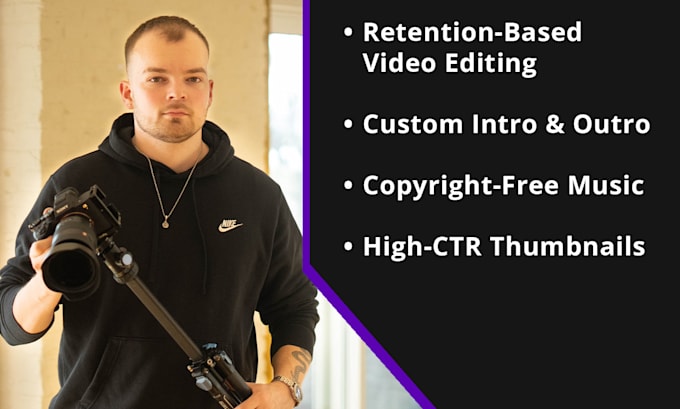 NIKE

• Retention-Based Video Editing

• Custom Intro & Outro

• Copyright-Free Music

• High-CTR Thumbnails